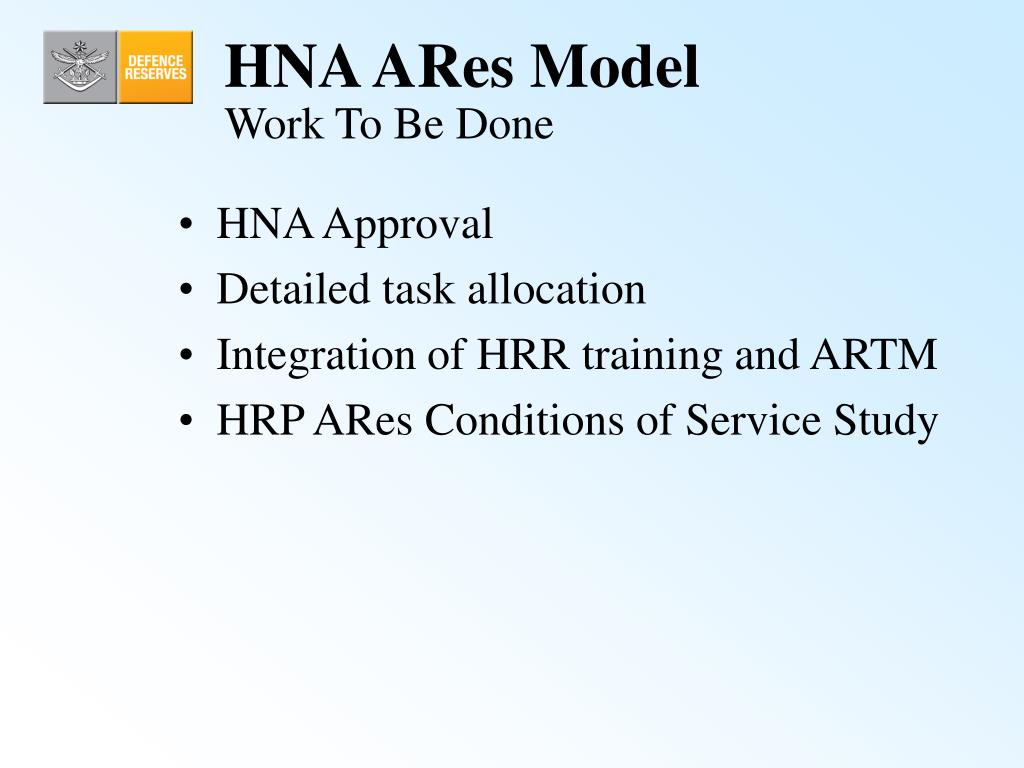 DEFENCE RESERVES

HNA ARes Model
Work To Be Done

• HNA Approval
• Detailed task allocation
• Integration of HRR training and ARTM
• HRP ARes Conditions of Service Study